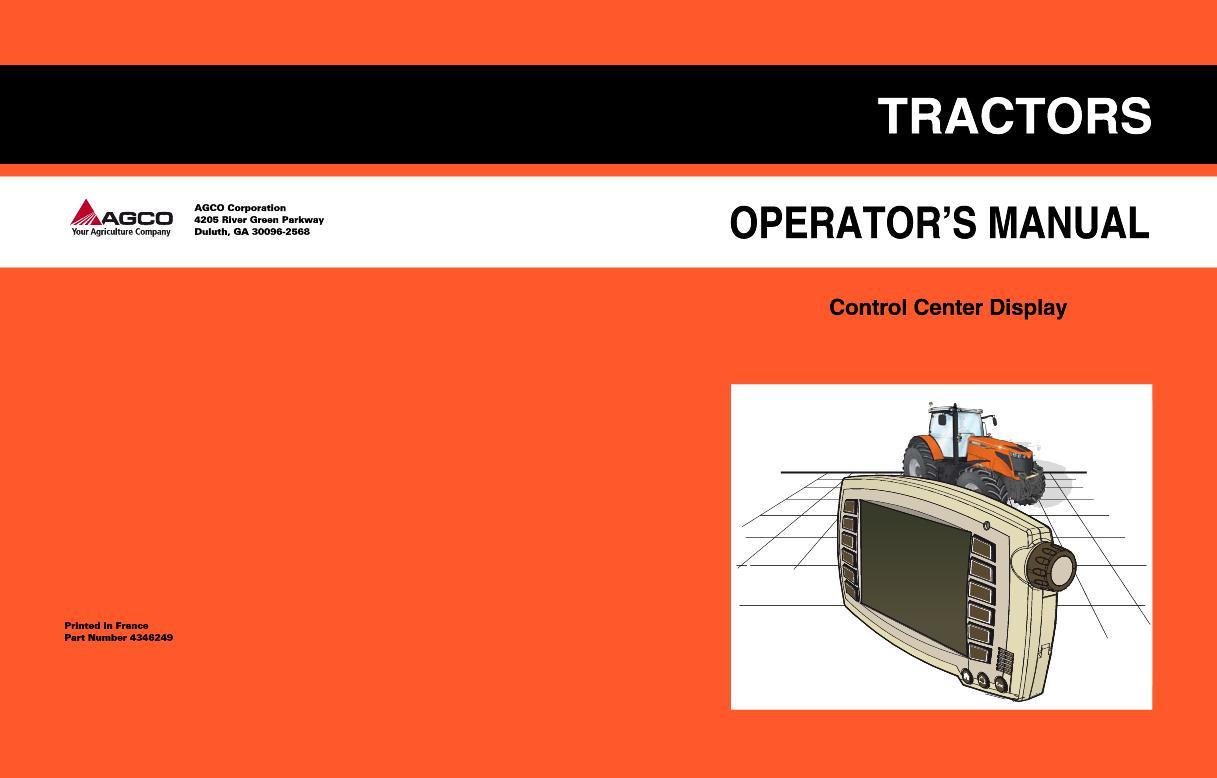 TRACTORS

AGCO
Your Agriculture Company

AGCO Corporation
4205 River Green Parkway
Duluth, GA 30096-2568

OPERATOR'S MANUAL

Control Center Display

Printed in France
Part Number 4346249